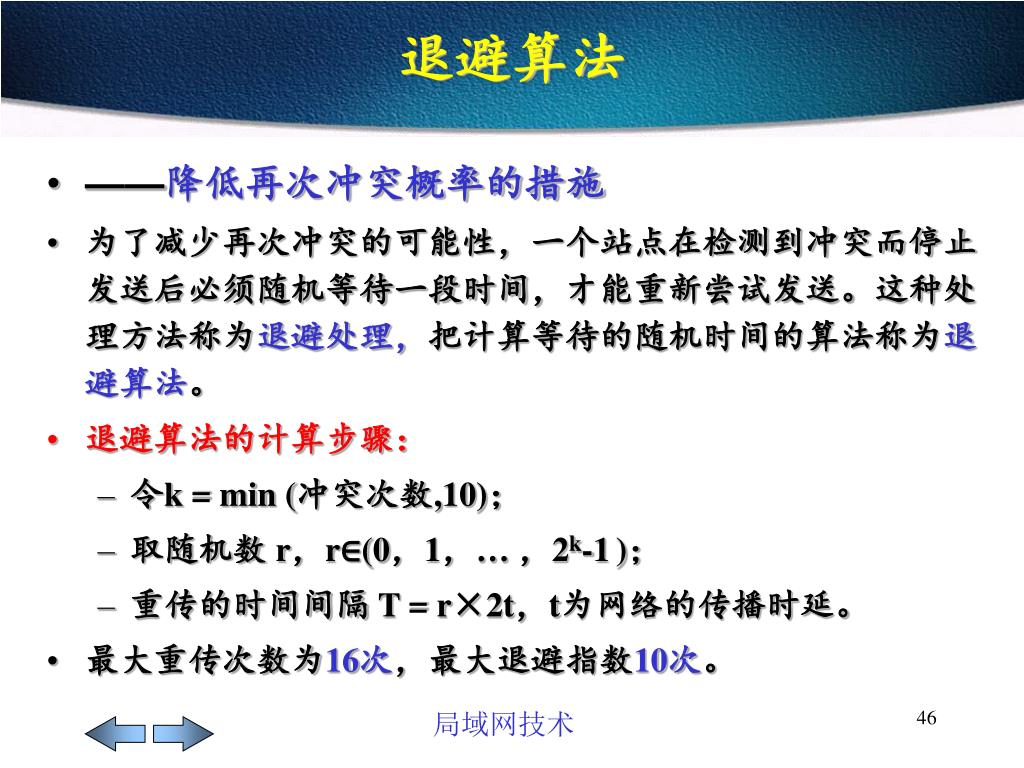 退避算法

• ——降低再次冲突概率的措施

• 为了减少再次冲突的可能性，一个站点在检测到冲突而停止发送后必须随机等待一段时间，才能重新尝试发送。这种处理方法称为退避处理，把计算等待的随机时间的算法称为退避算法。

• 退避算法的计算步骤：

– 令k = min (冲突次数,10)；

– 取随机数 r，r∈(0，1，…，$2^k$-1 )；

– 重传的时间间隔 T = r×2t，t为网络的传播时延。

• 最大重传次数为16次，最大退避指数10次。

局域网技术

46